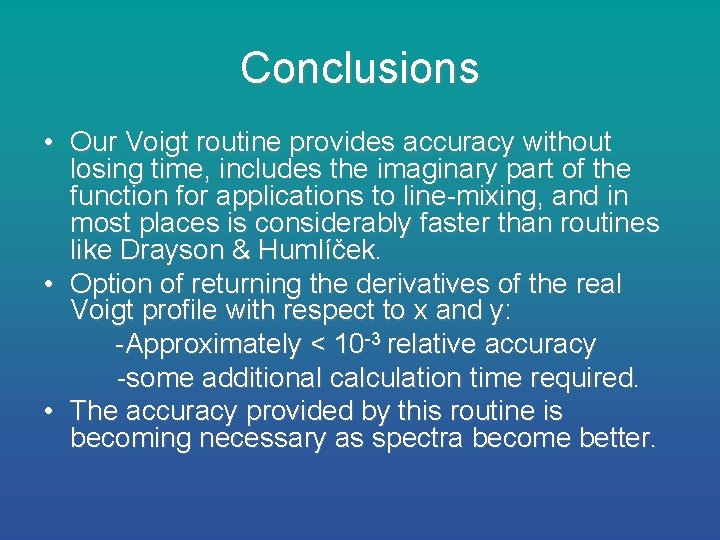 Conclusions

• Our Voigt routine provides accuracy without losing time, includes the imaginary part of the function for applications to line-mixing, and in most places is considerably faster than routines like Drayson & Humlíček.
• Option of returning the derivatives of the real Voigt profile with respect to x and y:
-Approximately < $10^{-3}$ relative accuracy
-some additional calculation time required.
• The accuracy provided by this routine is becoming necessary as spectra become better.